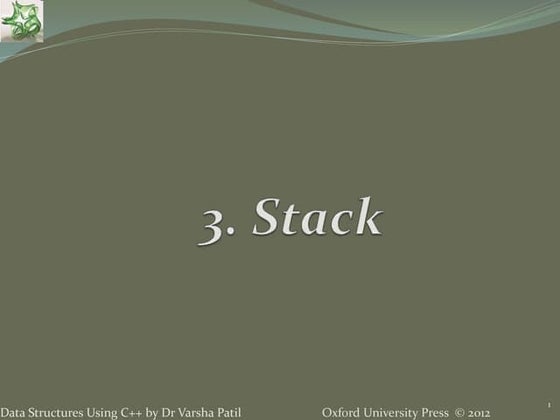 3. Stack

Data Structures Using C++ by Dr Varsha Patil Oxford University Press © 2012

1